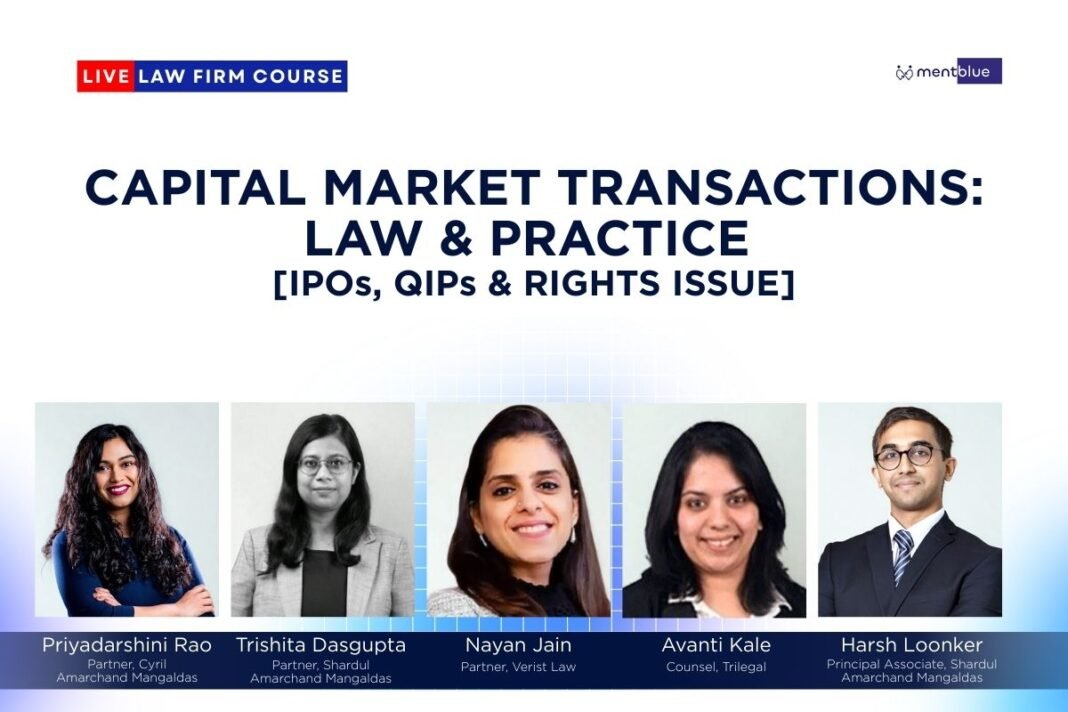 LIVE LAW FIRM COURSE

mentblue

CAPITAL MARKET TRANSACTIONS: LAW & PRACTICE
[IPOs, QIPs & RIGHTS ISSUE]

Priyadarshini Rao
Partner, Cyril Amarchand Mangaldas

Trishita Dasgupta
Partner, Shardul Amarchand Mangaldas

Nayan Jain
Partner, Verist Law

Avanti Kale
Counsel, Trilegal

Harsh Loonker
Principal Associate, Shardul Amarchand Mangaldas